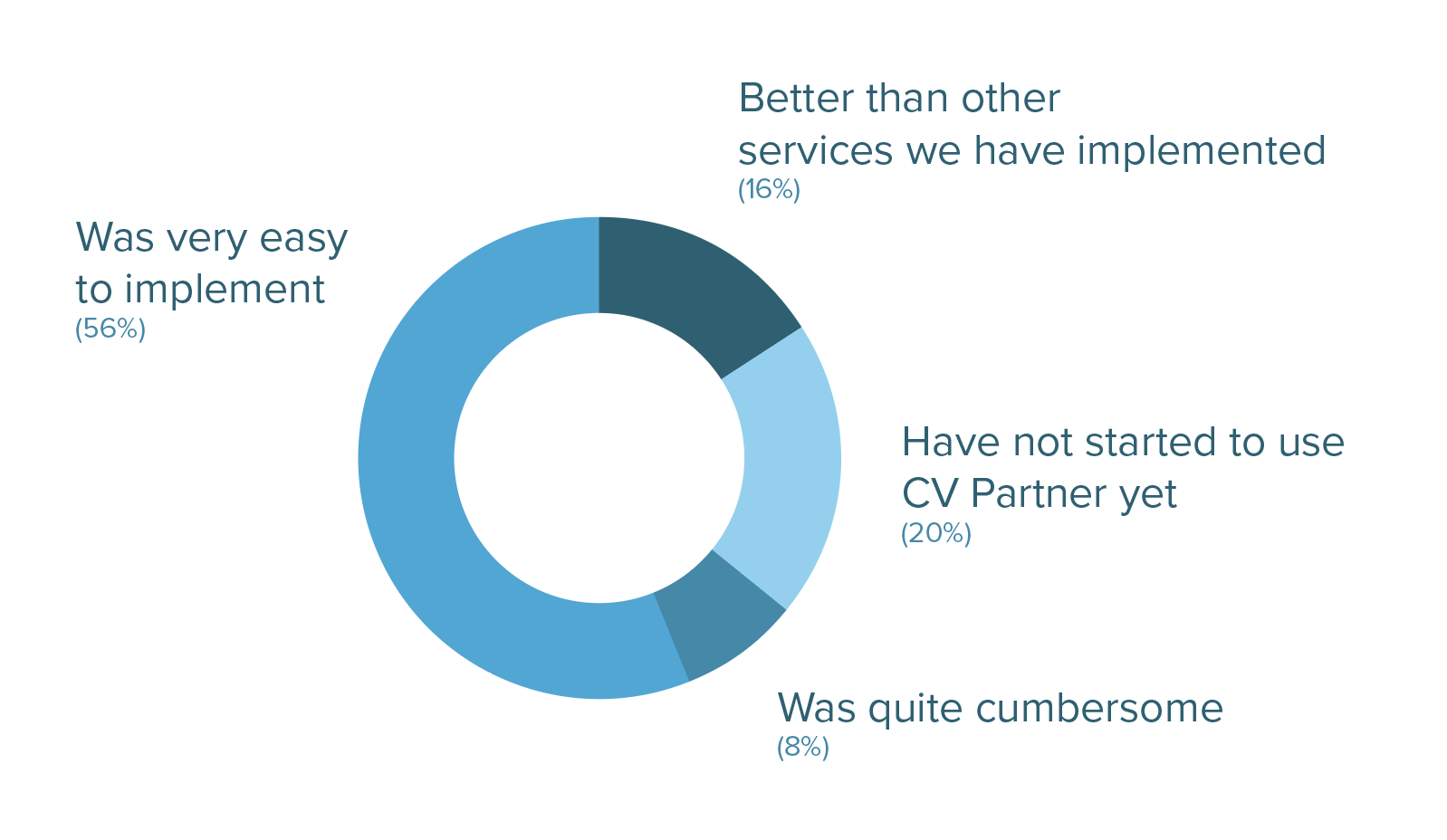 Better than other services we have implemented
(16%)

Was very easy to implement
(56%)

Have not started to use CV Partner yet
(20%)

Was quite cumbersome
(8%)